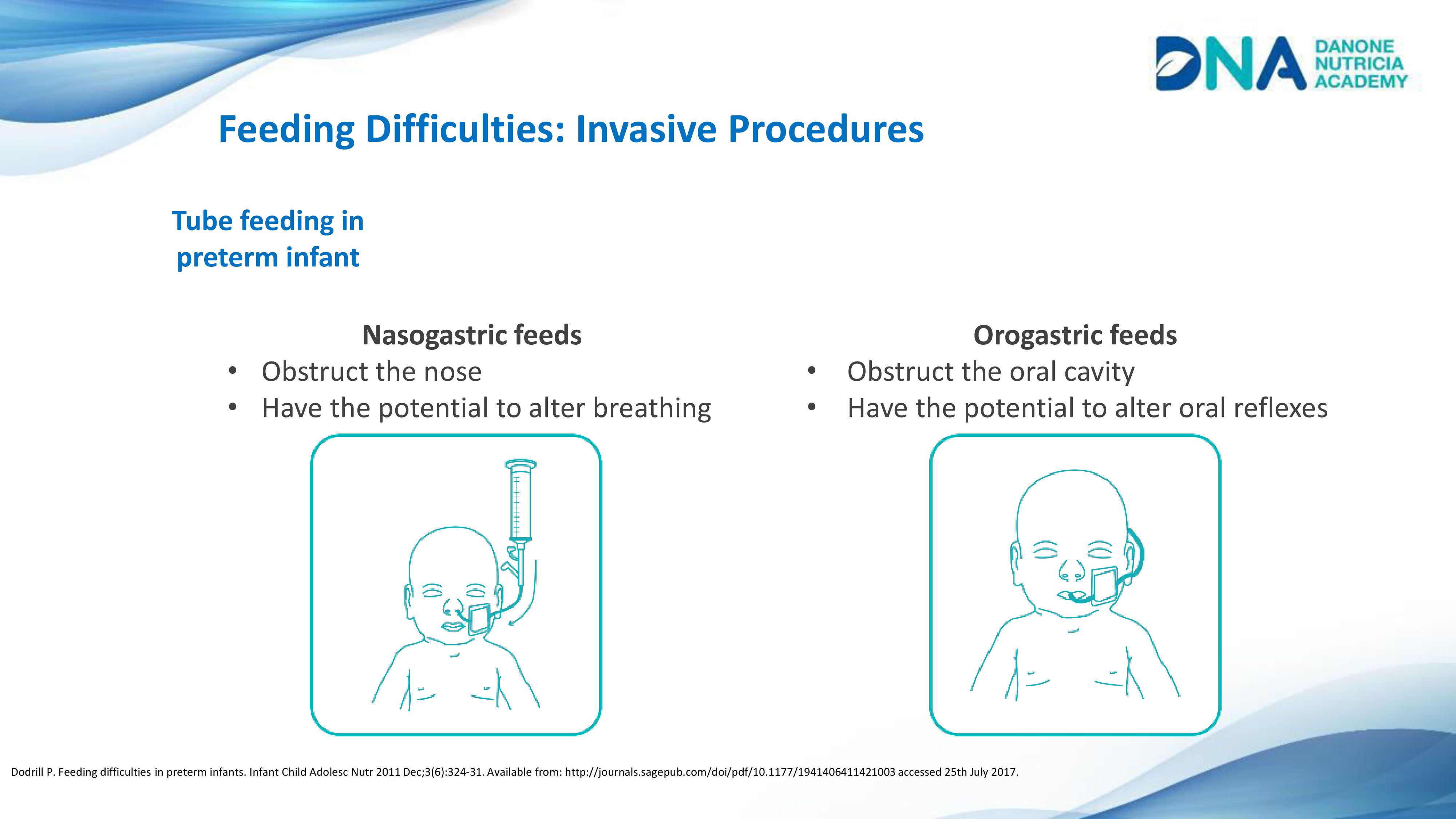 DNA DANONE NUTRICIA ACADEMY

Feeding Difficulties: Invasive Procedures

Tube feeding in preterm infant

Nasogastric feeds
• Obstruct the nose
• Have the potential to alter breathing

Orogastric feeds
• Obstruct the oral cavity
• Have the potential to alter oral reflexes

Dodrill P. Feeding difficulties in preterm infants. Infant Child Adolesc Nutr 2011 Dec;3(6):324-31. Available from: http://journals.sagepub.com/doi/pdf/10.1177/1941406411421003 accessed 25th July 2017.